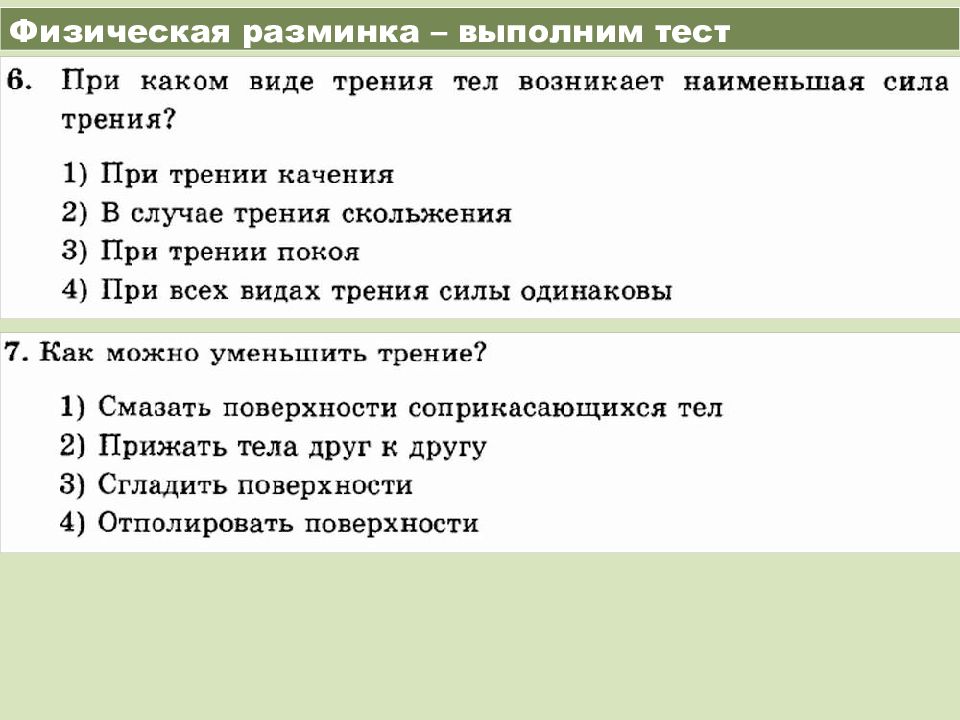 Физическая разминка – выполним тест

6. При каком виде трения тел возникает наименьшая сила трения?

1) При трении качения
2) В случае трения скольжения
3) При трении покоя
4) При всех видах трения силы одинаковы

7. Как можно уменьшить трение?

1) Смазать поверхности соприкасающихся тел
2) Прижать тела друг к другу
3) Сгладить поверхности
4) Отполировать поверхности